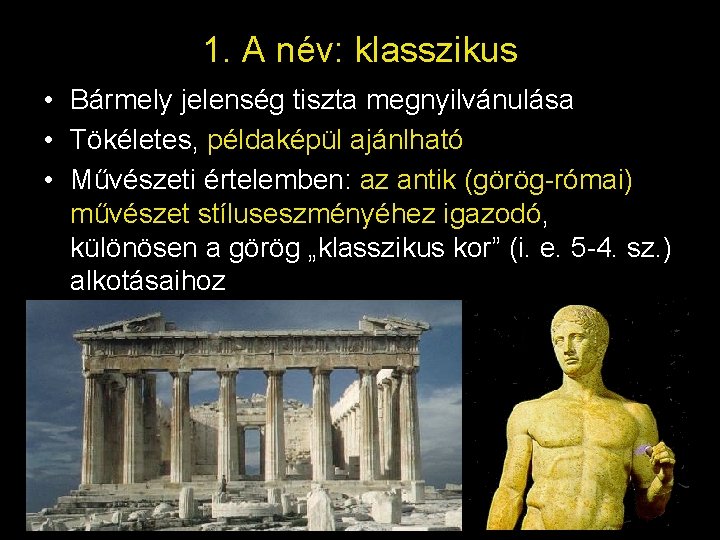 1. A név: klasszikus

• Bármely jelenség tiszta megnyilvánulása
• Tökéletes, példaképül ajánlható
• Művészeti értelemben: az antik (görög-római) művészet stíluseszményéhez igazodó, különösen a görög „klasszikus kor” (i. e. 5-4. sz.) alkotásaihoz